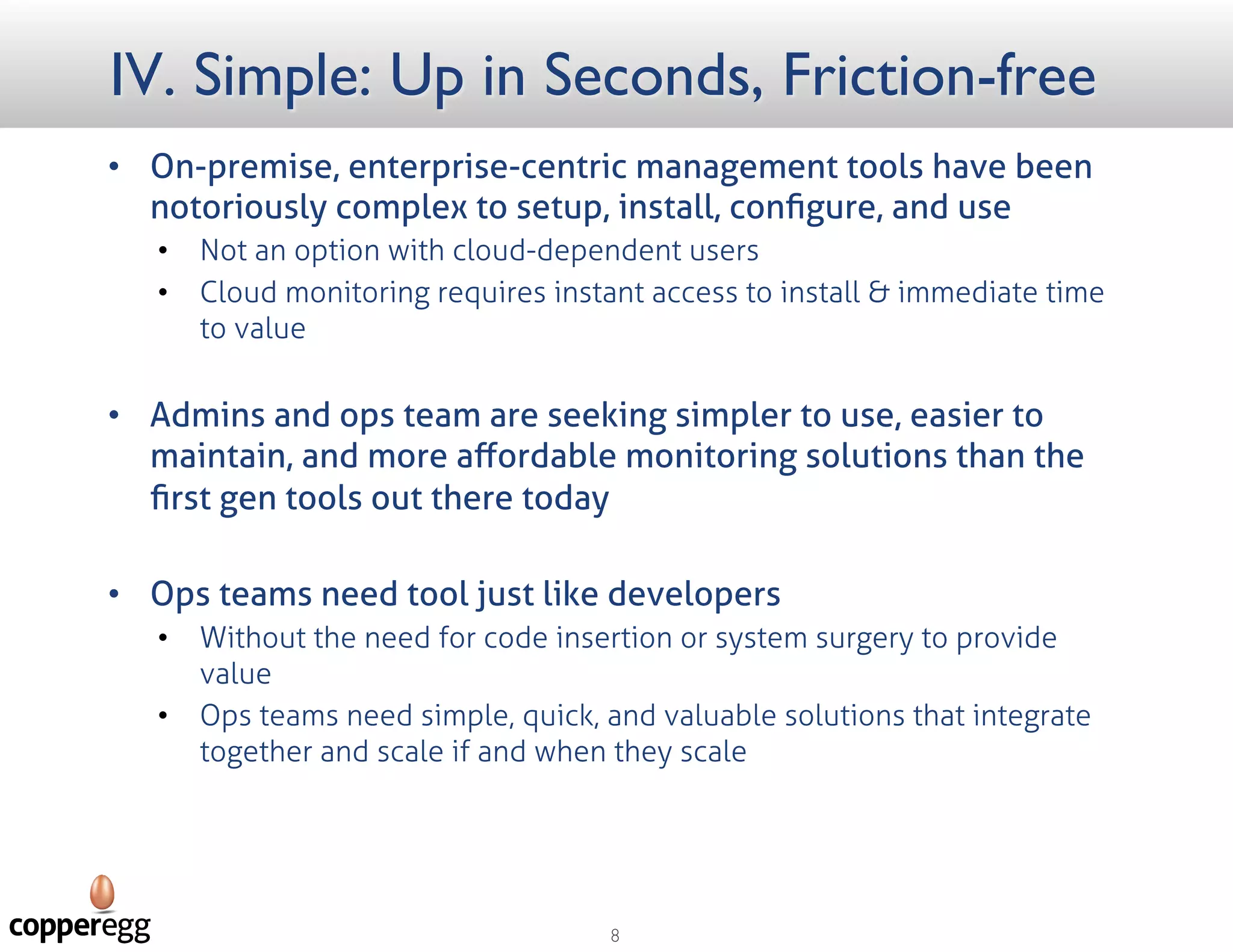 IV. Simple: Up in Seconds, Friction-free

• On-premise, enterprise-centric management tools have been notoriously complex to setup, install, configure, and use
  • Not an option with cloud-dependent users
  • Cloud monitoring requires instant access to install & immediate time to value

• Admins and ops team are seeking simpler to use, easier to maintain, and more affordable monitoring solutions than the first gen tools out there today

• Ops teams need tool just like developers
  • Without the need for code insertion or system surgery to provide value
  • Ops teams need simple, quick, and valuable solutions that integrate together and scale if and when they scale

copperegg

8